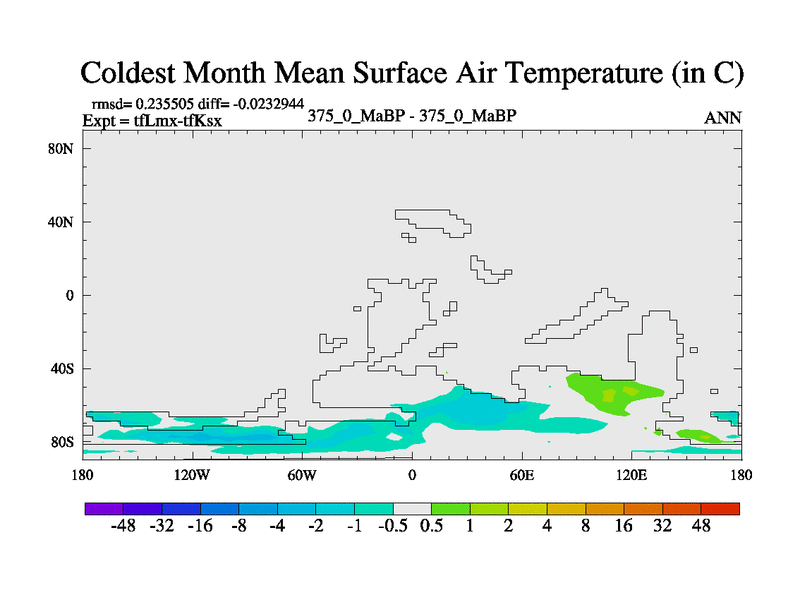 Coldest Month Mean Surface Air Temperature (in C)

rmsd= 0.235505 diff= -0.0232944
Expt = tfLmx-tfKsx
375_0_MaBP - 375_0_MaBP
ANN

80N
40N
0
40S
80S

180
120W
60W
0
60E
120E
180

-48 -32 -16 -8 -4 -2 -1 -0.5 0.5 1 2 4 8 16 32 48